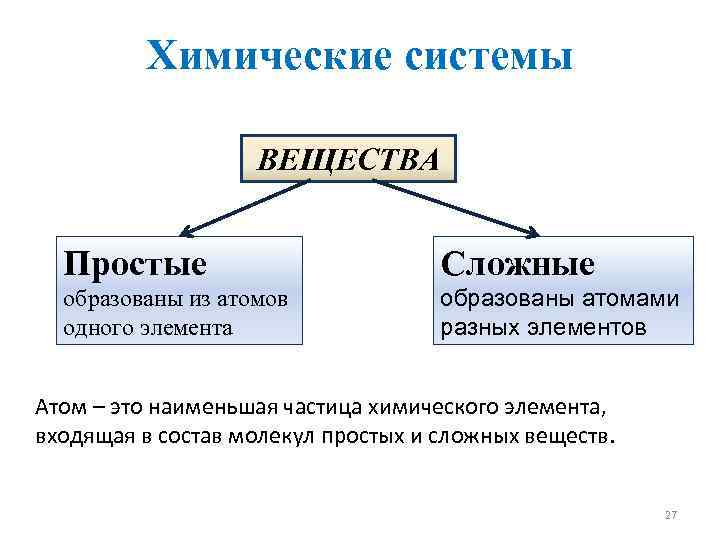 Химические системы

ВЕЩЕСТВА

Простые
образованы из атомов одного элемента

Сложные
образованы атомами разных элементов

Атом – это наименьшая частица химического элемента, входящая в состав молекул простых и сложных веществ.

27